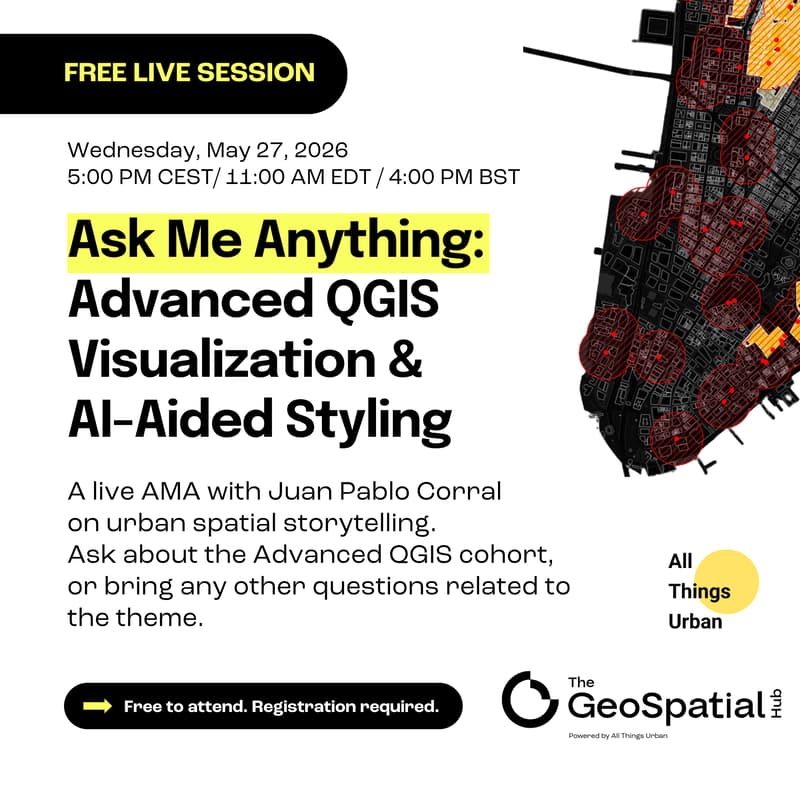 FREE LIVE SESSION

Wednesday, May 27, 2026
5:00 PM CEST/ 11:00 AM EDT / 4:00 PM BST

Ask Me Anything: Advanced QGIS Visualization & AI-Aided Styling

A live AMA with Juan Pablo Corral on urban spatial storytelling. Ask about the Advanced QGIS cohort, or bring any other questions related to the theme.

All Things Urban

Free to attend. Registration required.

The GeoSpatial Hub
Powered by All Things Urban